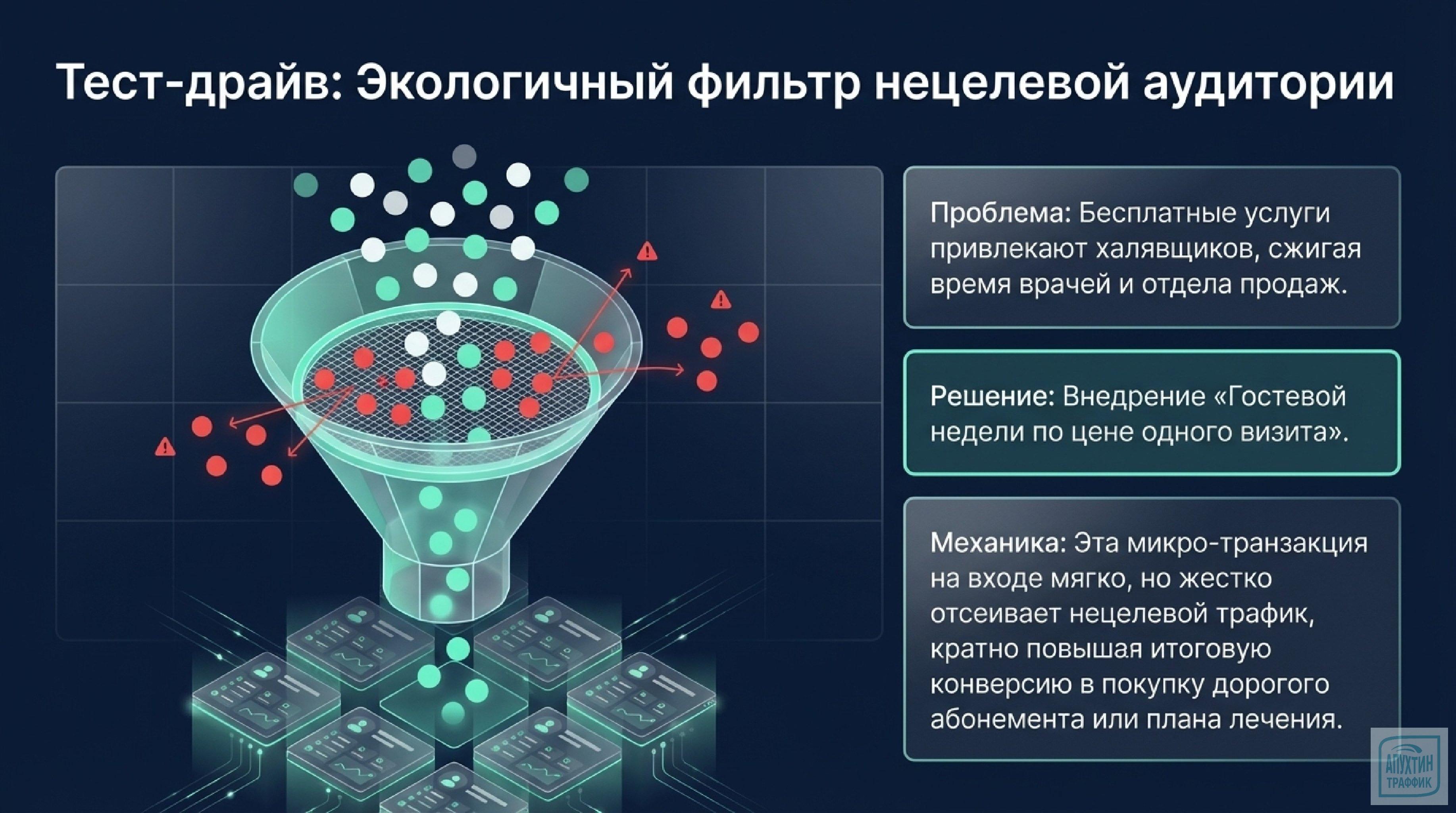 Тест-драйв: Экологичный фильтр нецелевой аудитории

Проблема: Бесплатные услуги привлекают халявщиков, сжигая время врачей и отдела продаж.

Решение: Внедрение «Гостевой недели по цене одного визита».

Механика: Эта микро-транзакция на входе мягко, но жестко отсеивает нецелевой трафик, кратно повышая итоговую конверсию в покупку дорогого абонемента или плана лечения.

АПУХТИН ТРАФФИК